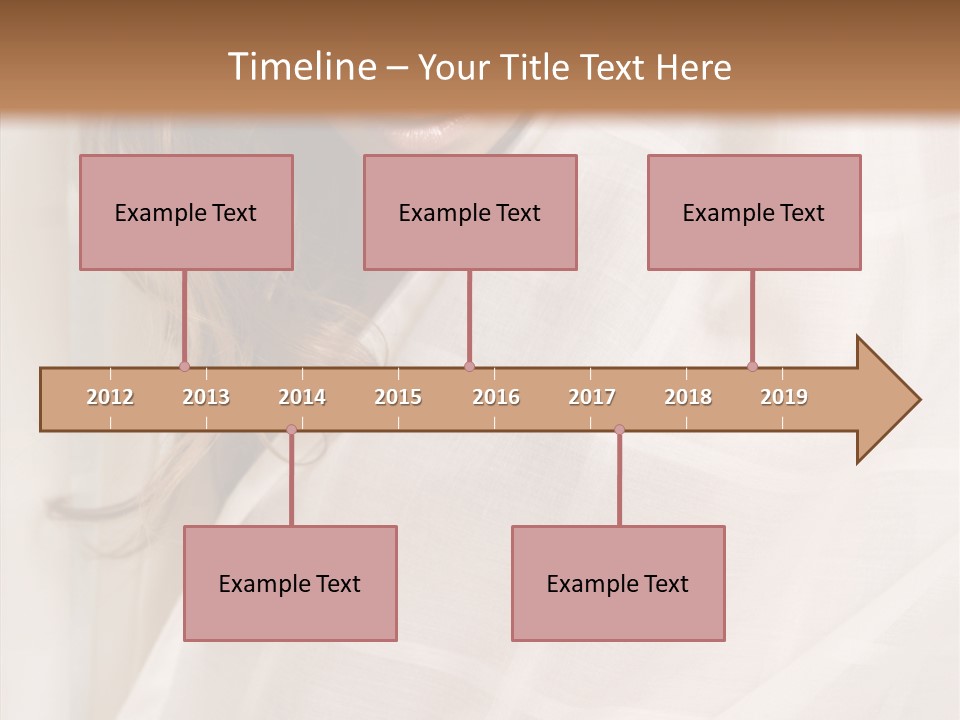 Timeline – Your Title Text Here

Example Text

Example Text

Example Text

2012 2013 2014 2015 2016 2017 2018 2019

Example Text

Example Text